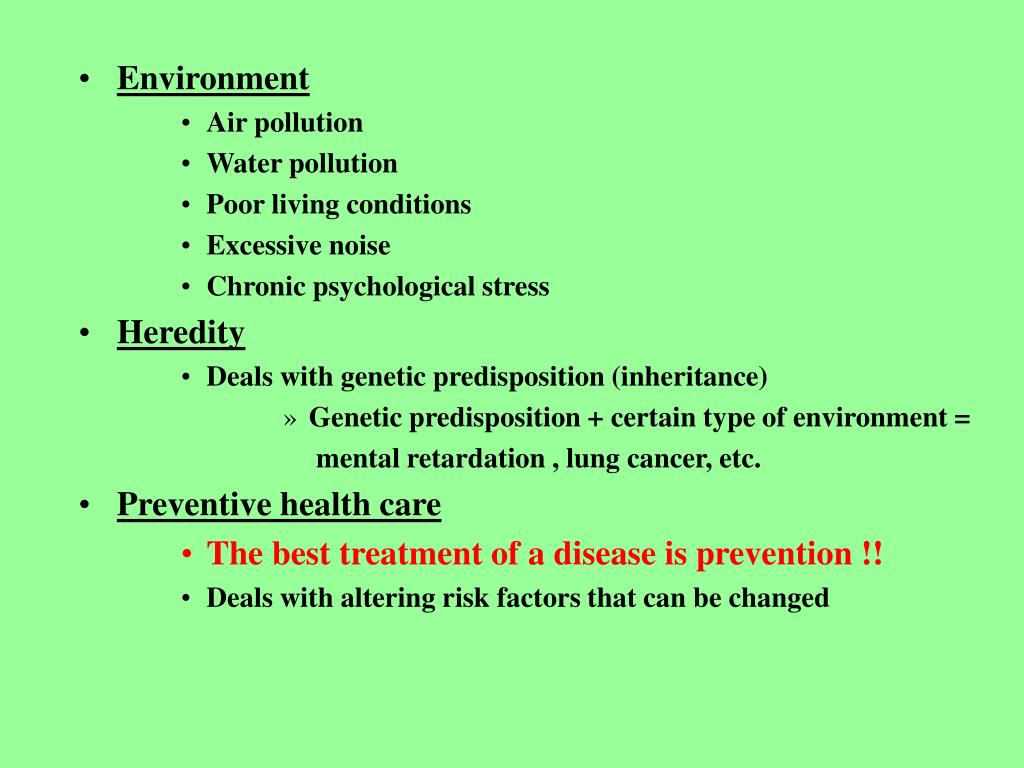 • Environment
• Air pollution
• Water pollution
• Poor living conditions
• Excessive noise
• Chronic psychological stress
• Heredity
• Deals with genetic predisposition (inheritance)
» Genetic predisposition + certain type of environment = mental retardation , lung cancer, etc.
• Preventive health care
• The best treatment of a disease is prevention !!
• Deals with altering risk factors that can be changed